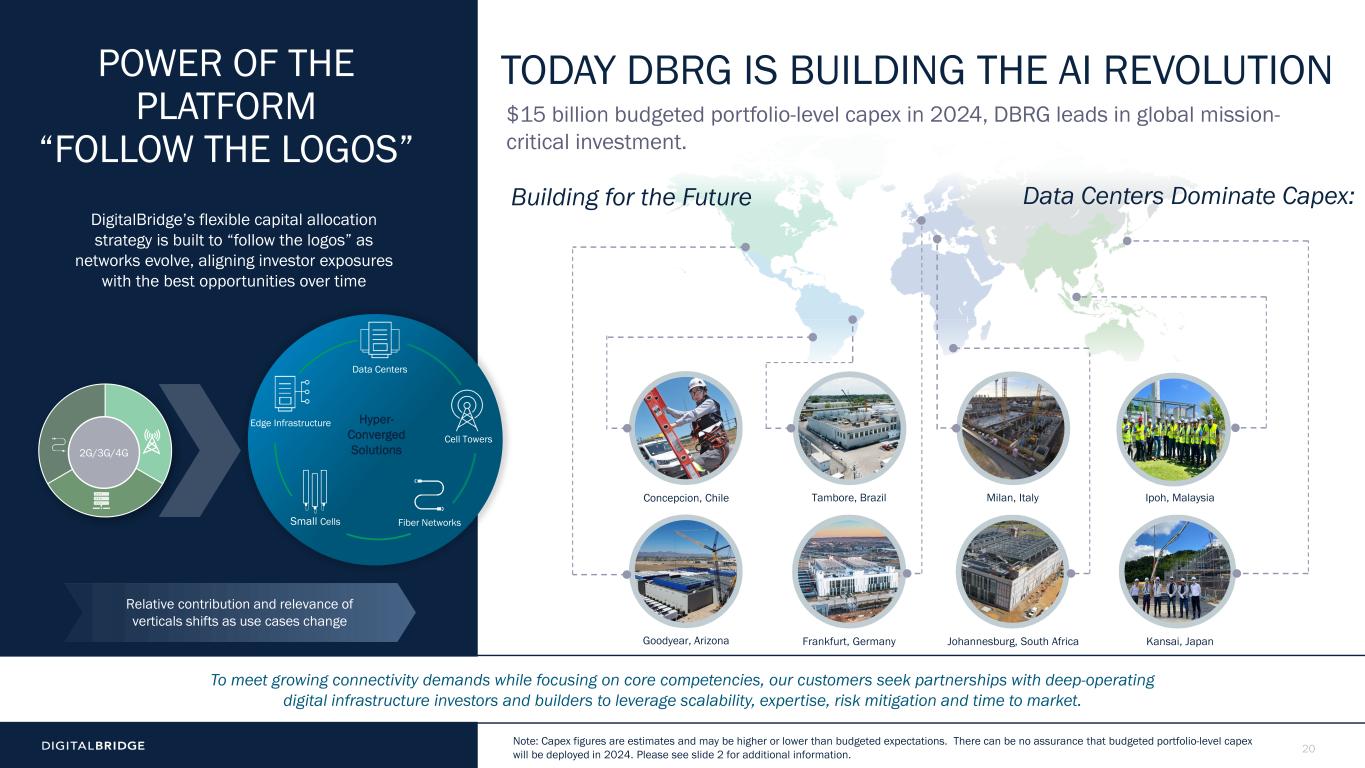 POWER OF THE PLATFORM
“FOLLOW THE LOGOS”

DigitalBridge’s flexible capital allocation strategy is built to “follow the logos” as networks evolve, aligning investor exposures with the best opportunities over time

2G/3G/4G

Data Centers
Edge Infrastructure
Hyper-Converged Solutions
Cell Towers
Small Cells
Fiber Networks

Relative contribution and relevance of verticals shifts as use cases change

TODAY DBRG IS BUILDING THE AI REVOLUTION

$15 billion budgeted portfolio-level capex in 2024, DBRG leads in global mission-critical investment.

Building for the Future

Data Centers Dominate Capex:

Concepcion, Chile
Tambore, Brazil
Milan, Italy
Ipoh, Malaysia
Goodyear, Arizona
Frankfurt, Germany
Johannesburg, South Africa
Kansai, Japan

To meet growing connectivity demands while focusing on core competencies, our customers seek partnerships with deep-operating digital infrastructure investors and builders to leverage scalability, expertise, risk mitigation and time to market.

DIGITALBRIDGE

Note: Capex figures are estimates and may be higher or lower than budgeted expectations. There can be no assurance that budgeted portfolio-level capex will be deployed in 2024. Please see slide 2 for additional information.

20